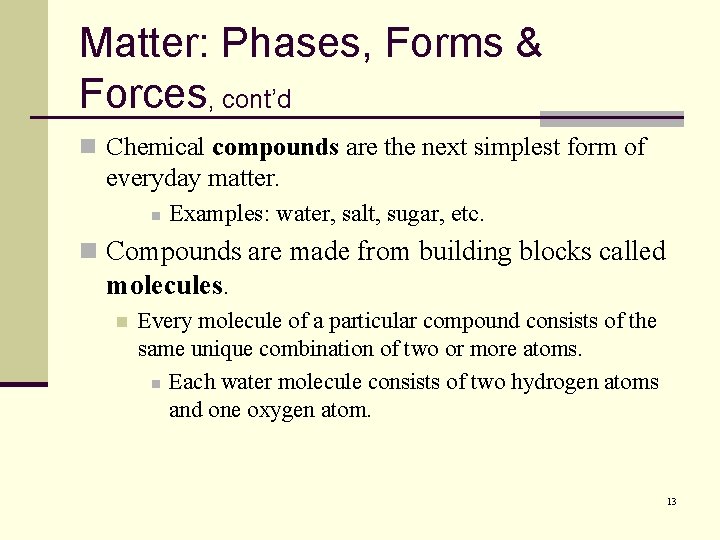 Matter: Phases, Forms & Forces, cont'd

Chemical compounds are the next simplest form of everyday matter.

Examples: water, salt, sugar, etc.

Compounds are made from building blocks called molecules.

Every molecule of a particular compound consists of the same unique combination of two or more atoms.

Each water molecule consists of two hydrogen atoms and one oxygen atom.

13